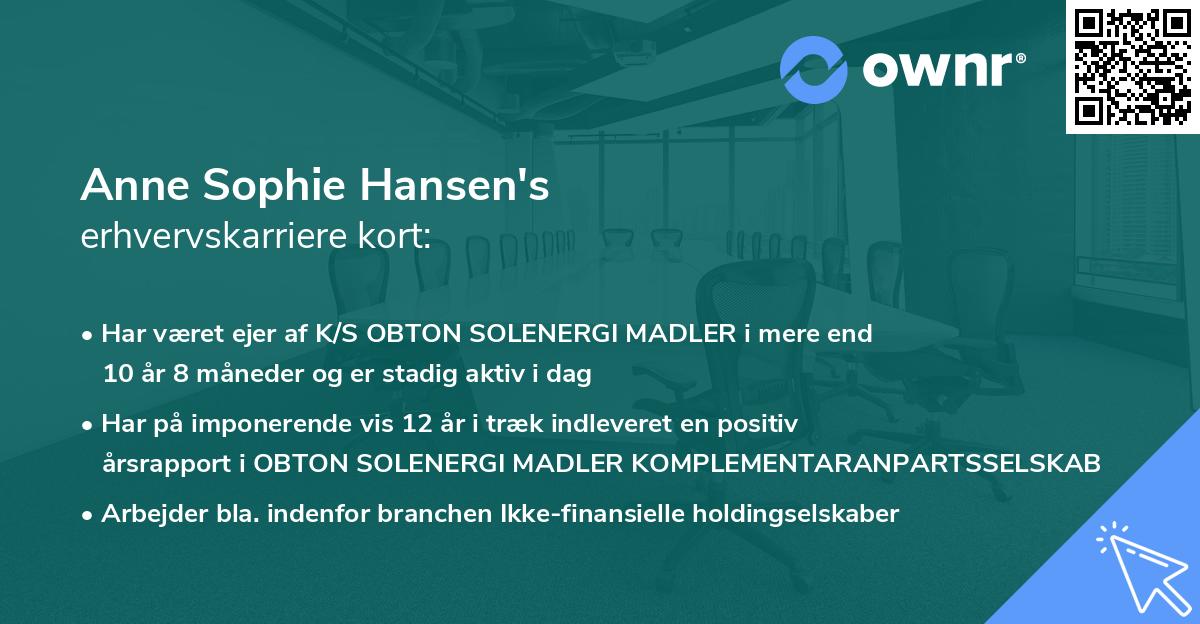 ownr®

Anne Sophie Hansen's
erhvervskarriere kort:

• Har været ejer af K/S OBTON SOLENERGI MADLER i mere end 10 år 8 måneder og er stadig aktiv i dag

• Har på imponerende vis 12 år i træk indleveret en positiv årsrapport i OBTON SOLENERGI MADLER KOMPLEMENTARANPARTSSELSKAB

• Arbejder bla. indenfor branchen Ikke-finansielle holdingselskaber